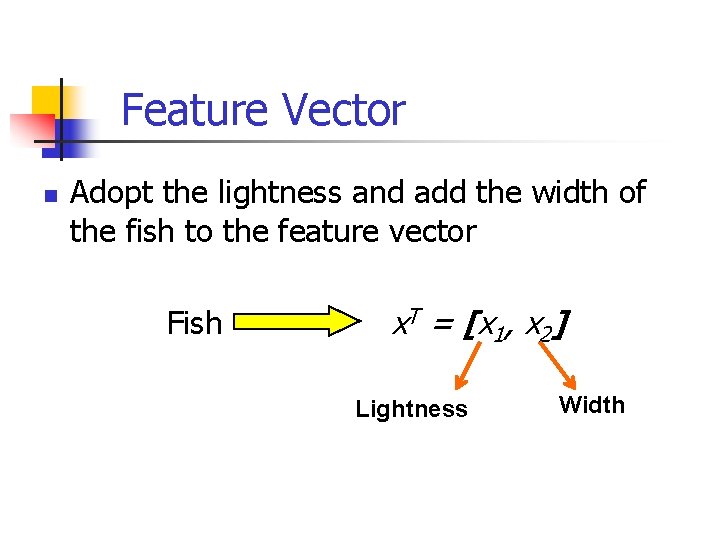 Feature Vector

Adopt the lightness and add the width of the fish to the feature vector

Fish $x^T = [x_1, x_2]$

Lightness

Width